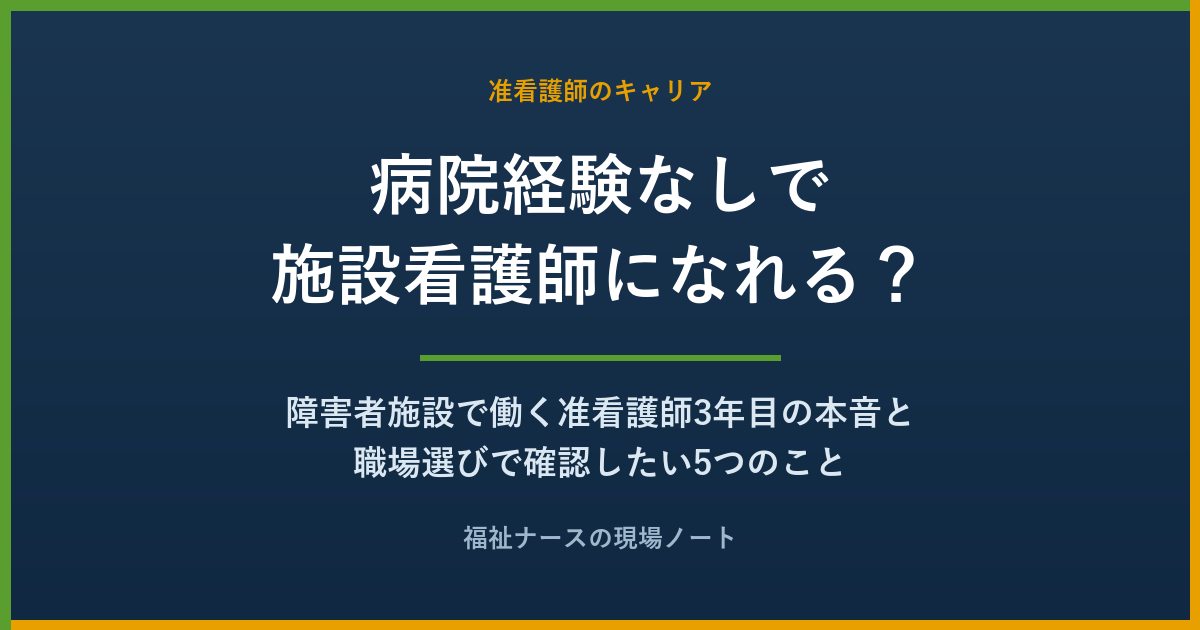 准看護師のキャリア

病院経験なしで
施設看護師になれる？

障害者施設で働く准看護師3年目の本音と
職場選びで確認したい5つのこと

福祉ナースの現場ノート